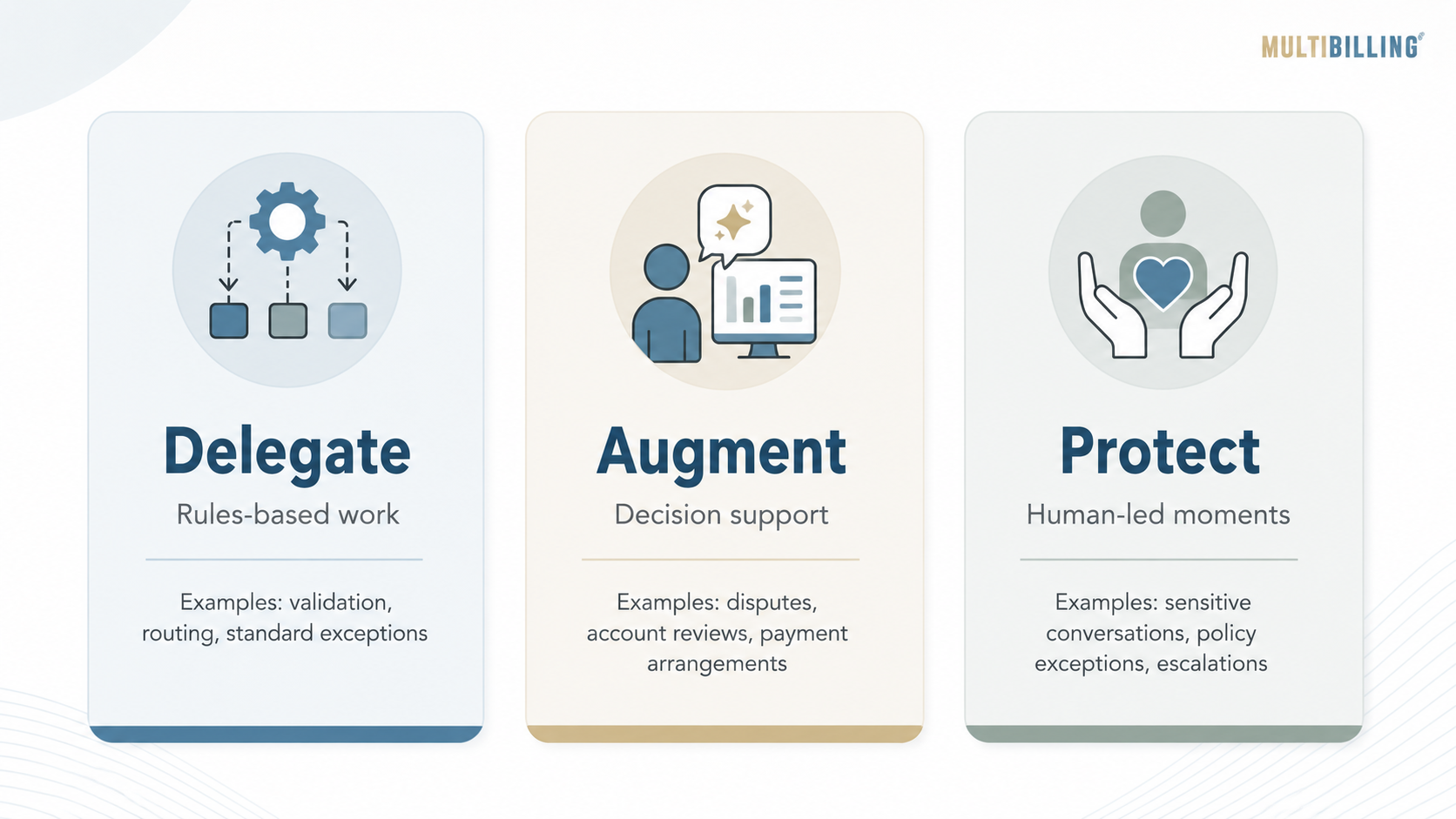 MULTIBILLING®

Delegate

Rules-based work

Examples: validation, routing, standard exceptions

Augment

Decision support

Examples: disputes, account reviews, payment arrangements

Protect

Human-led moments

Examples: sensitive conversations, policy exceptions, escalations